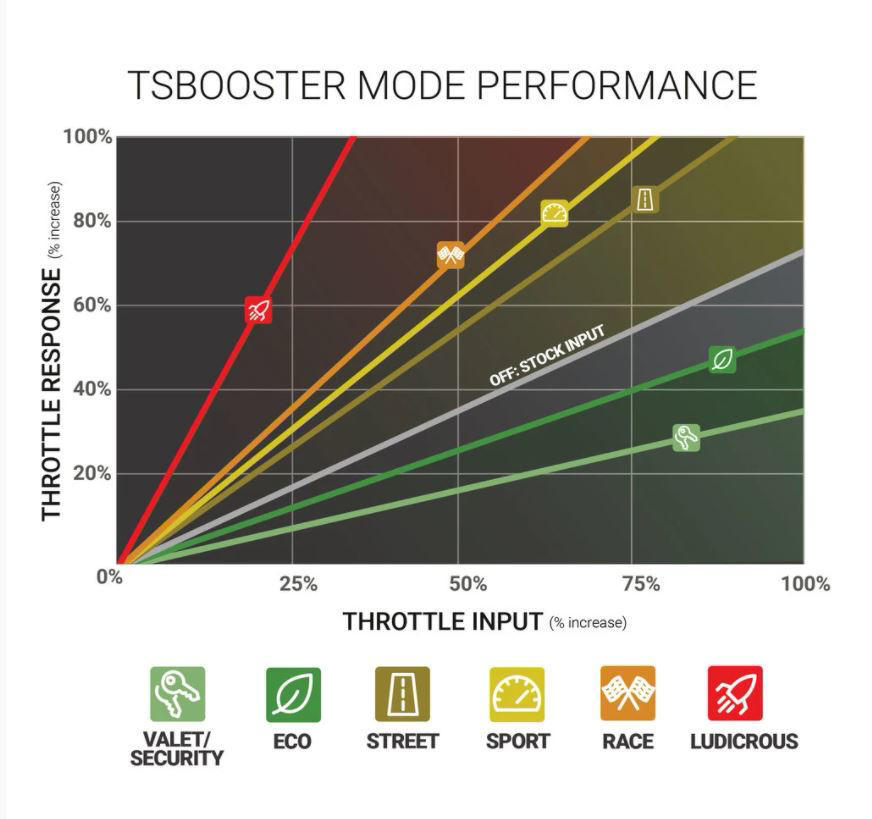 TSBOOSTER MODE PERFORMANCE

THROTTLE RESPONSE (% increase)

100%
80%
60%
40%
20%
0%

OFF: STOCK INPUT

25%
50%
75%
100%

THROTTLE INPUT (% increase)

VALET/ SECURITY
ECO
STREET
SPORT
RACE
LUDICROUS